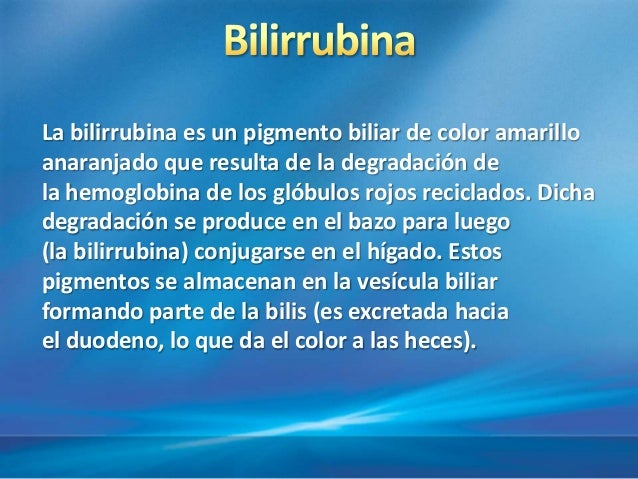 Bilirrubina

La bilirrubina es un pigmento biliar de color amarillo anaranjado que resulta de la degradación de la hemoglobina de los glóbulos rojos reciclados. Dicha degradación se produce en el bazo para luego (la bilirrubina) conjugarse en el hígado. Estos pigmentos se almacenan en la vesícula biliar formando parte de la bilis (es excretada hacia el duodeno, lo que da el color a las heces).